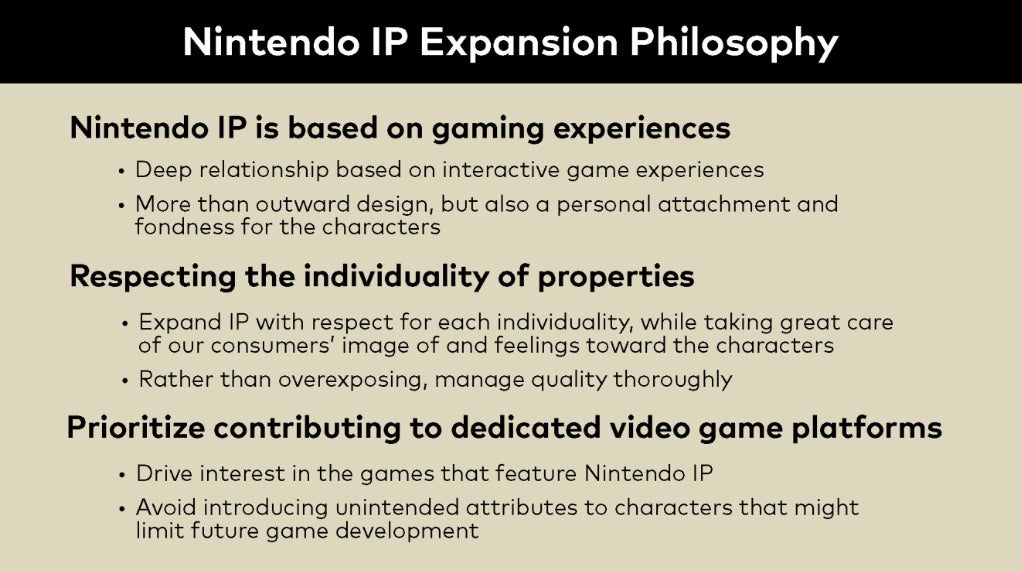 Nintendo IP Expansion Philosophy

Nintendo IP is based on gaming experiences

• Deep relationship based on interactive game experiences
• More than outward design, but also a personal attachment and fondness for the characters

Respecting the individuality of properties

• Expand IP with respect for each individuality, while taking great care of our consumers' image of and feelings toward the characters
• Rather than overexposing, manage quality thoroughly

Prioritize contributing to dedicated video game platforms

• Drive interest in the games that feature Nintendo IP
• Avoid introducing unintended attributes to characters that might limit future game development